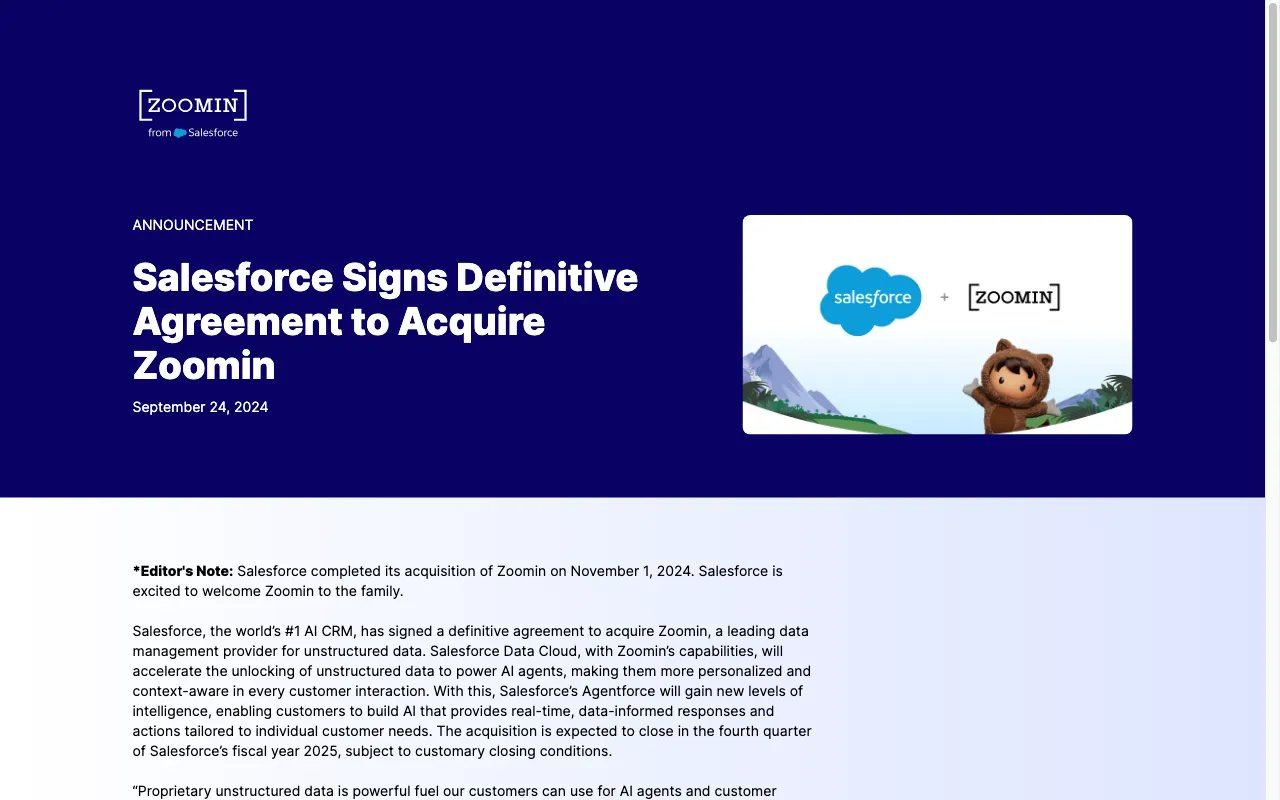 ZOOMIN
from Salesforce

ANNOUNCEMENT

Salesforce Signs Definitive Agreement to Acquire Zoomin

September 24, 2024

salesforce + ZOOMIN

*Editor's Note: Salesforce completed its acquisition of Zoomin on November 1, 2024. Salesforce is excited to welcome Zoomin to the family.

Salesforce, the world's #1 AI CRM, has signed a definitive agreement to acquire Zoomin, a leading data management provider for unstructured data. Salesforce Data Cloud, with Zoomin's capabilities, will accelerate the unlocking of unstructured data to power AI agents, making them more personalized and context-aware in every customer interaction. With this, Salesforce's Agentforce will gain new levels of intelligence, enabling customers to build AI that provides real-time, data-informed responses and actions tailored to individual customer needs. The acquisition is expected to close in the fourth quarter of Salesforce's fiscal year 2025, subject to customary closing conditions.

"Proprietary unstructured data is powerful fuel our customers can use for AI agents and customer